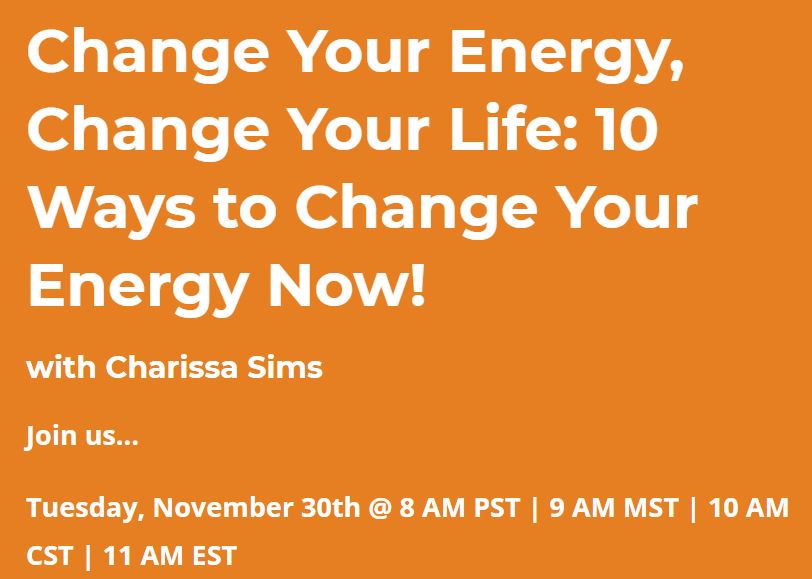 Change Your Energy, Change Your Life: 10 Ways to Change Your Energy Now!

with Charissa Sims

Join us...

Tuesday, November 30th @ 8 AM PST | 9 AM MST | 10 AM CST | 11 AM EST